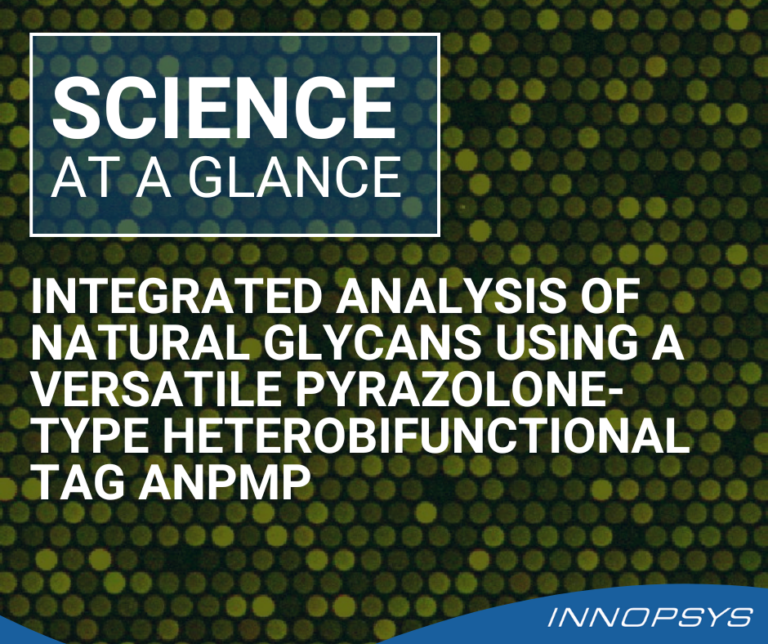 SCIENCE
AT A GLANCE

INTEGRATED ANALYSIS OF NATURAL GLYCANS USING A VERSATILE PYRAZOLONE-TYPE HETEROBIFUNCTIONAL TAG ANPMP

INNOPSYS